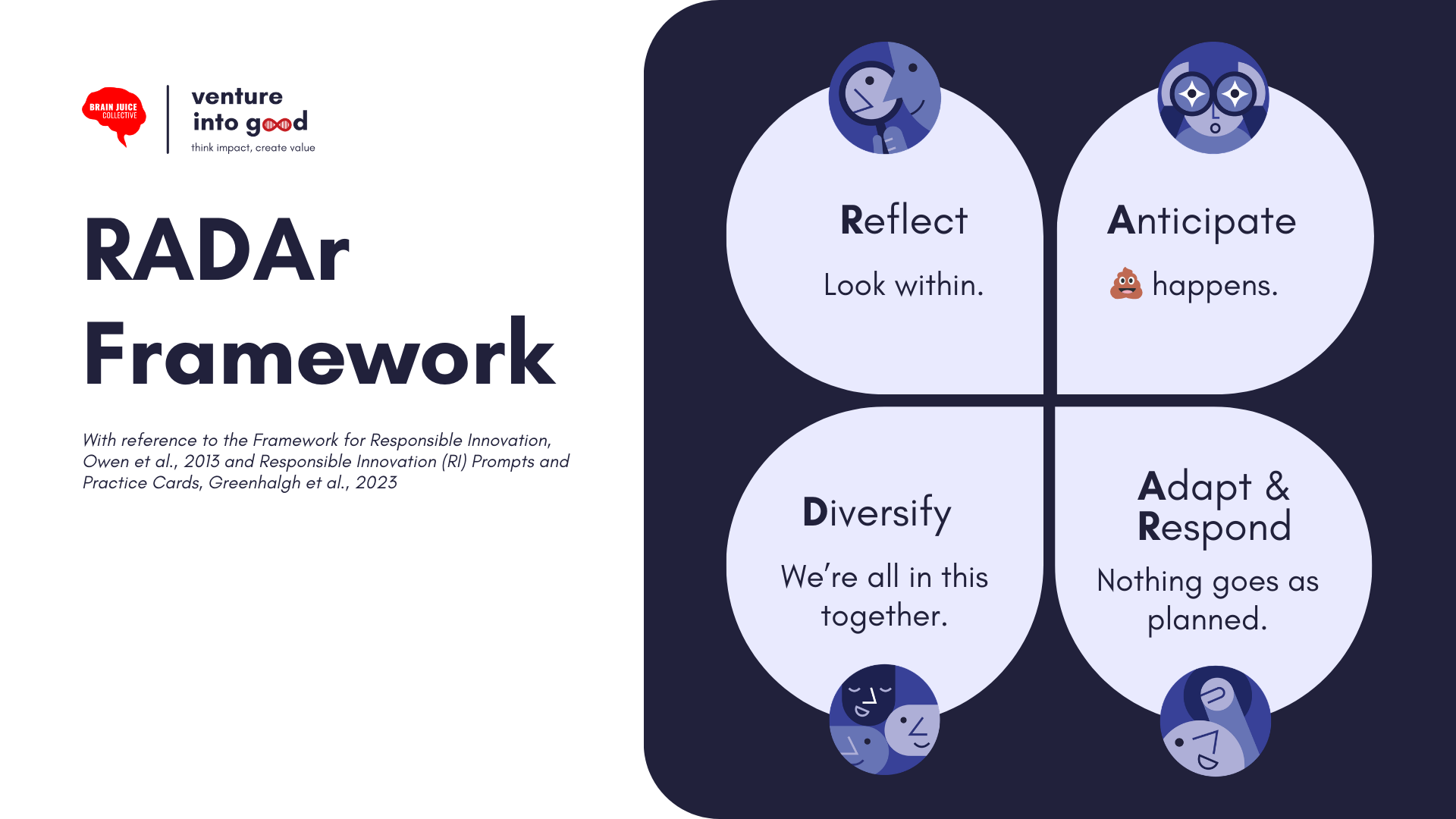 BRAIN JUICE COLLECTIVE

venture into good
think impact, create value

RADAr Framework

With reference to the Framework for Responsible Innovation, Owen et al., 2013 and Responsible Innovation (RI) Prompts and Practice Cards, Greenhalgh et al., 2023

Reflect

Look within.

Anticipate

💩 happens.

Diversify

We're all in this together.

Adapt & Respond

Nothing goes as planned.